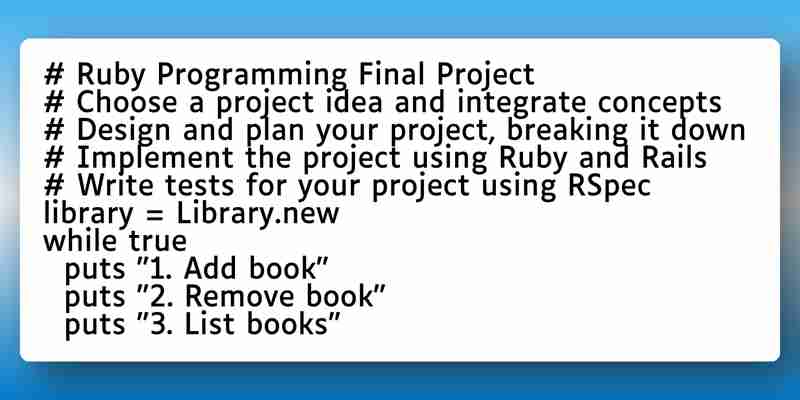 # Ruby Programming Final Project
# Choose a project idea and integrate concepts
# Design and plan your project, breaking it down
# Implement the project using Ruby and Rails
# Write tests for your project using RSpec
library = Library.new
while true
  puts "1. Add book"
  puts "2. Remove book"
  puts "3. List books"